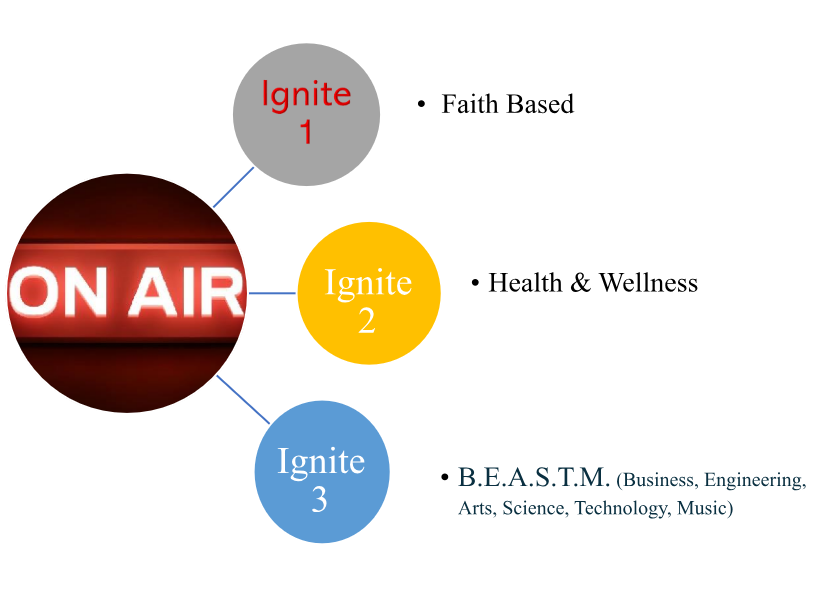 ON AIR

Ignite 1

• Faith Based

Ignite 2

• Health & Wellness

Ignite 3

• B.E.A.S.T.M. (Business, Engineering, Arts, Science, Technology, Music)